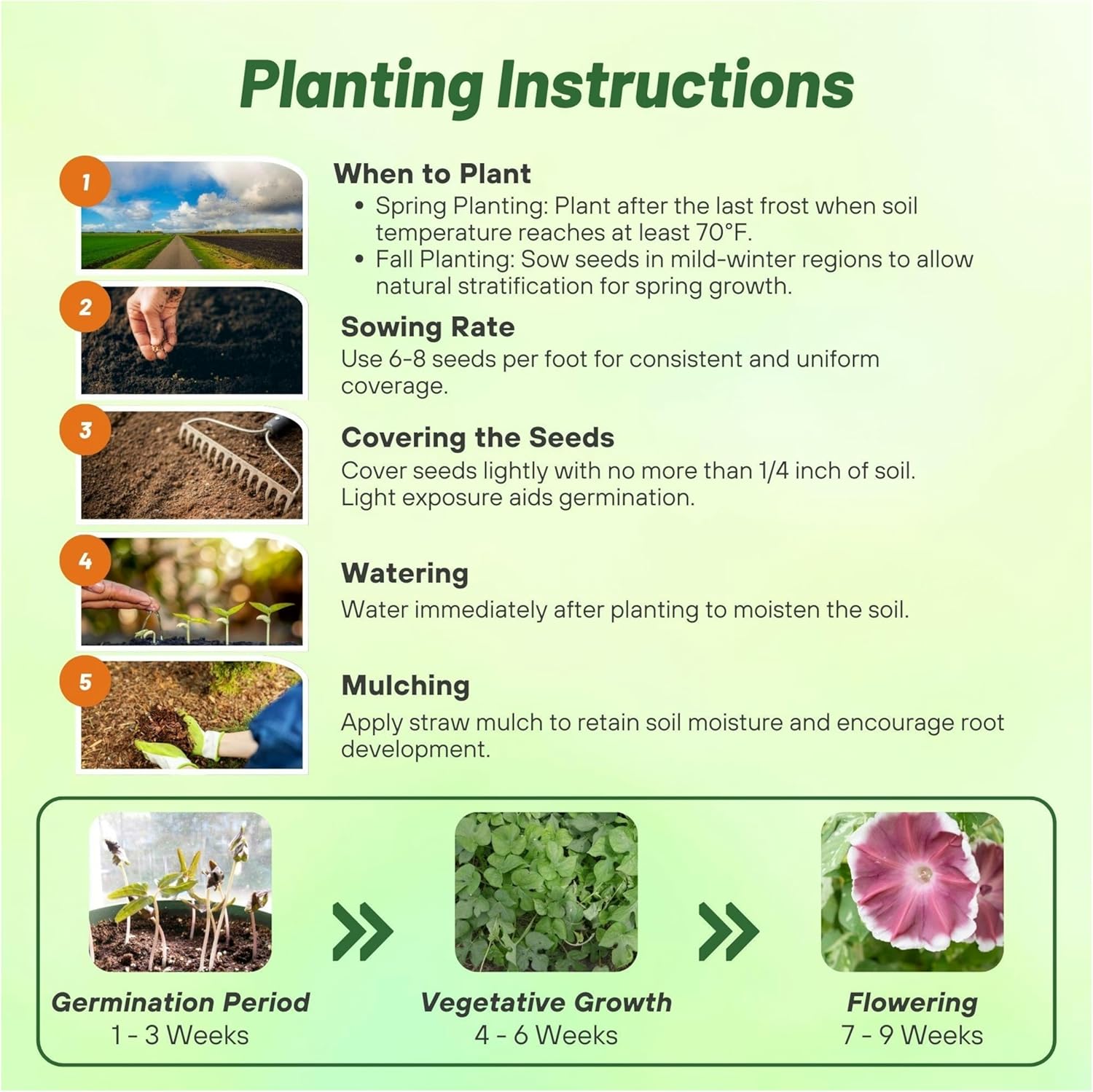 Planting Instructions

1

When to Plant
• Spring Planting: Plant after the last frost when soil temperature reaches at least 70°F.
• Fall Planting: Sow seeds in mild-winter regions to allow natural stratification for spring growth.

2

Sowing Rate
Use 6-8 seeds per foot for consistent and uniform coverage.

3

Covering the Seeds
Cover seeds lightly with no more than 1/4 inch of soil. Light exposure aids germination.

4

Watering
Water immediately after planting to moisten the soil.

5

Mulching
Apply straw mulch to retain soil moisture and encourage root development.

Germination Period
1 - 3 Weeks

Vegetative Growth
4 - 6 Weeks

Flowering
7 - 9 Weeks